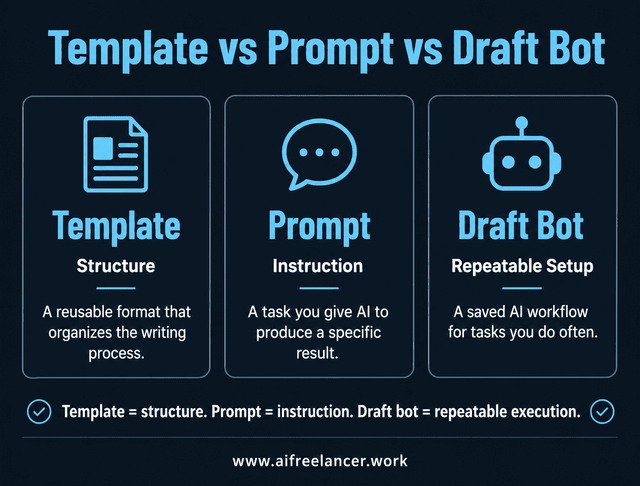 Template vs Prompt vs Draft Bot

Template
Structure
A reusable format that organizes the writing process.

Prompt
Instruction
A task you give AI to produce a specific result.

Draft Bot
Repeatable Setup
A saved AI workflow for tasks you do often.

Template = structure. Prompt = instruction. Draft bot = repeatable execution.

www.aifreelancer.work